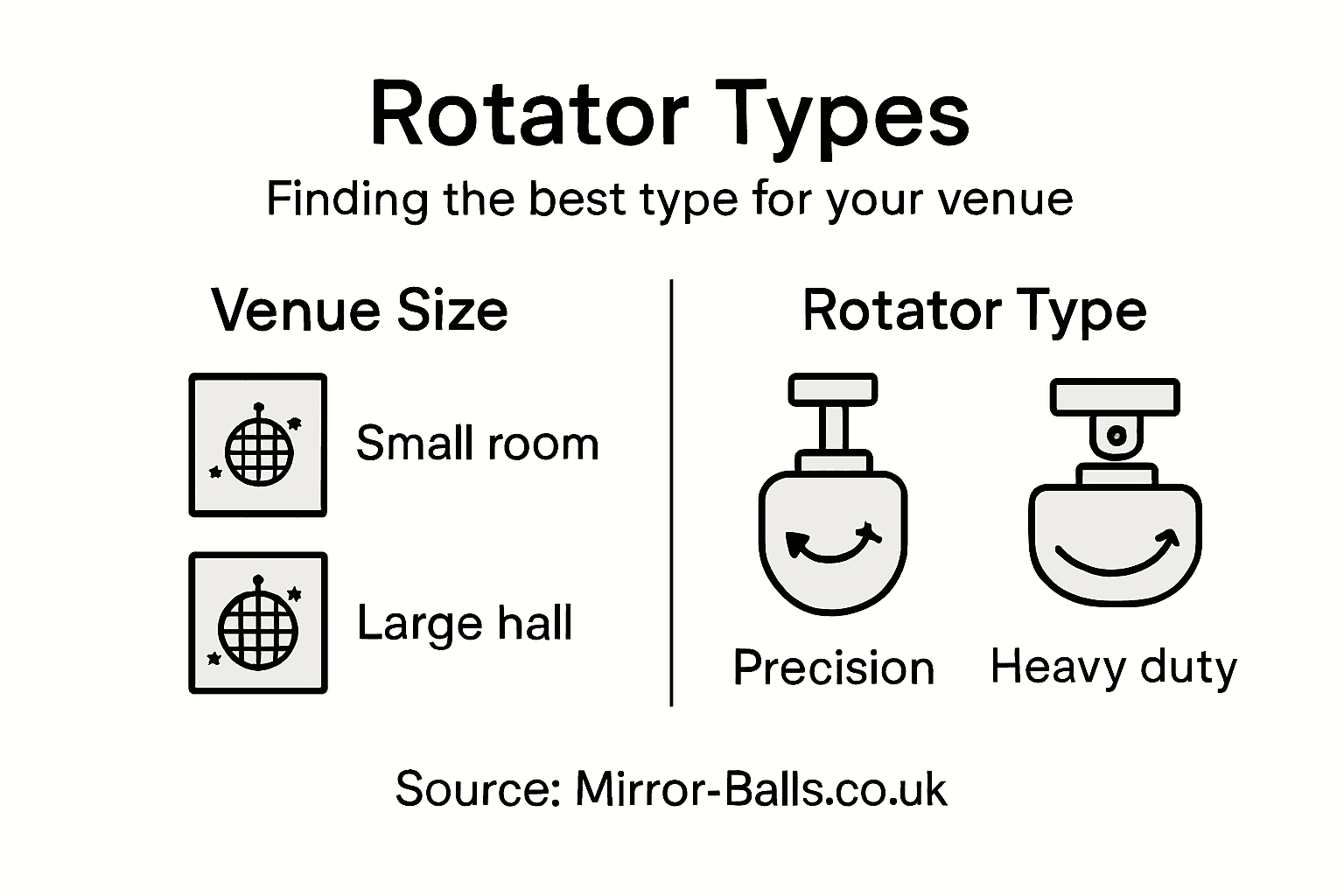 Rotator Types

Finding the best type for your venue

Venue Size

Small room

Large hall

Rotator Type

Precision

Heavy duty

Source: Mirror-Balls.co.uk